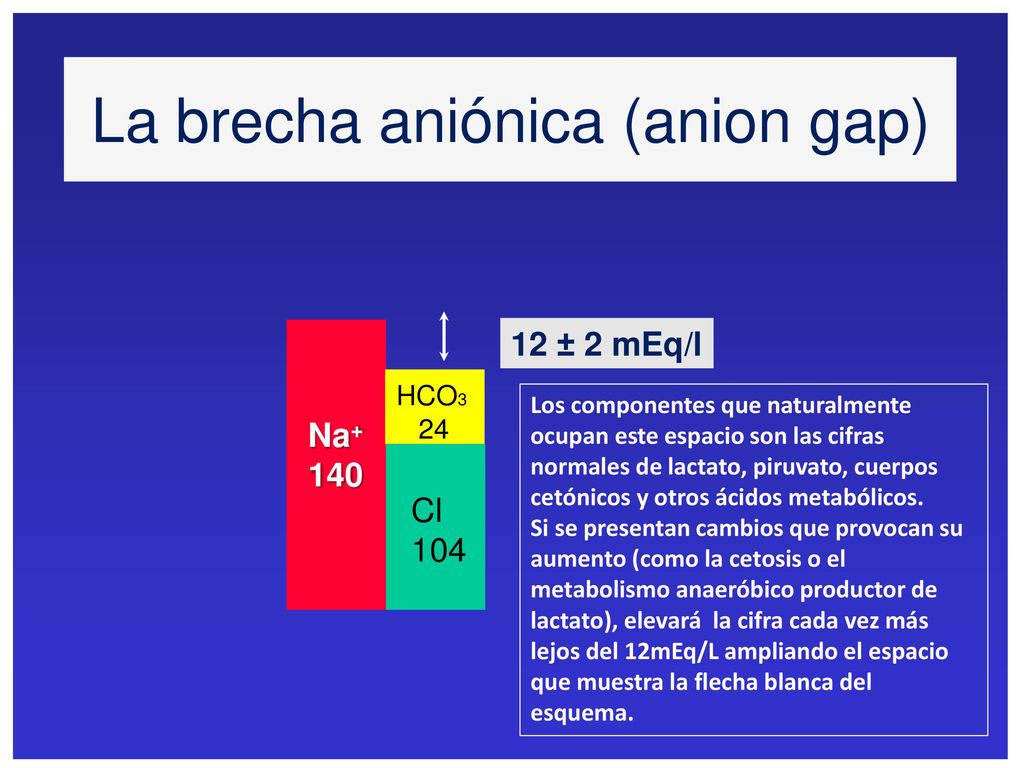 La brecha aniónica (anion gap)

$Na^+$
140

$HCO_3$
24

Cl
104

12 ± 2 mEq/l

Los componentes que naturalmente ocupan este espacio son las cifras normales de lactato, piruvato, cuerpos cetónicos y otros ácidos metabólicos.
Si se presentan cambios que provocan su aumento (como la cetosis o el metabolismo anaeróbico productor de lactato), elevará la cifra cada vez más lejos del 12mEq/L ampliando el espacio que muestra la flecha blanca del esquema.